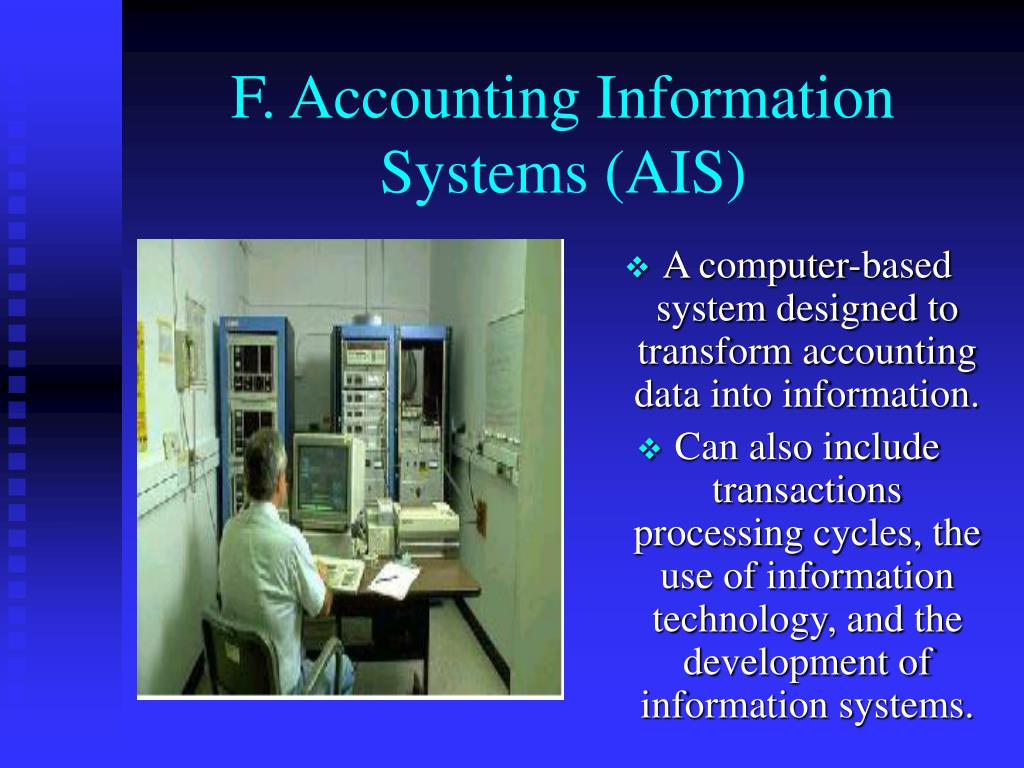 F. Accounting Information Systems (AIS)

❖ A computer-based system designed to transform accounting data into information.

❖ Can also include transactions processing cycles, the use of information technology, and the development of information systems.